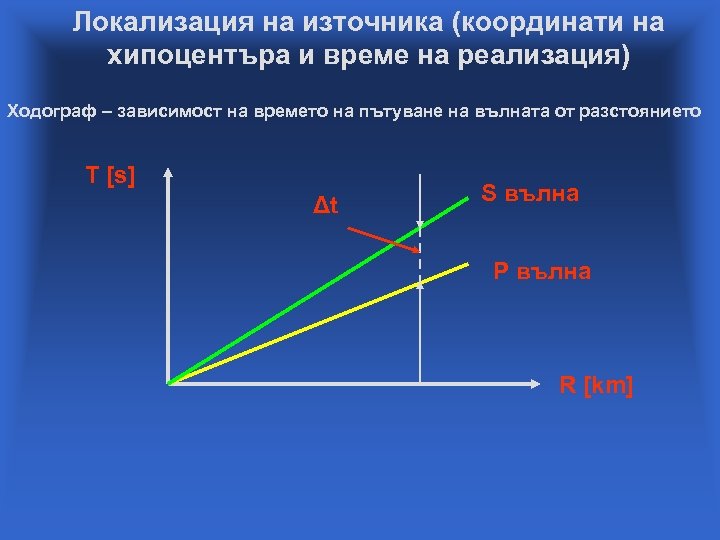 Локализация на източника (координати на хипоцентъра и време на реализация)

Ходограф – зависимост на времето на пътуване на вълната от разстоянието

T [s]

Δt

S вълна

P вълна

R [km]